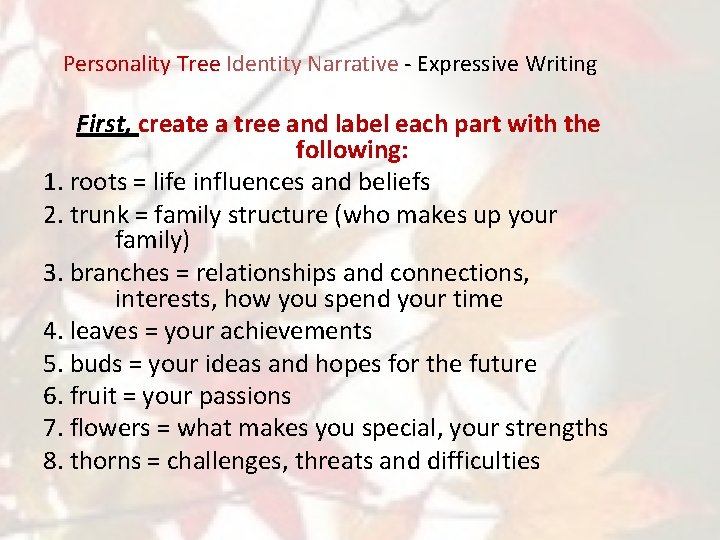 Personality Tree Identity Narrative - Expressive Writing

First, create a tree and label each part with the following:

1. roots = life influences and beliefs
2. trunk = family structure (who makes up your family)
3. branches = relationships and connections, interests, how you spend your time
4. leaves = your achievements
5. buds = your ideas and hopes for the future
6. fruit = your passions
7. flowers = what makes you special, your strengths
8. thorns = challenges, threats and difficulties